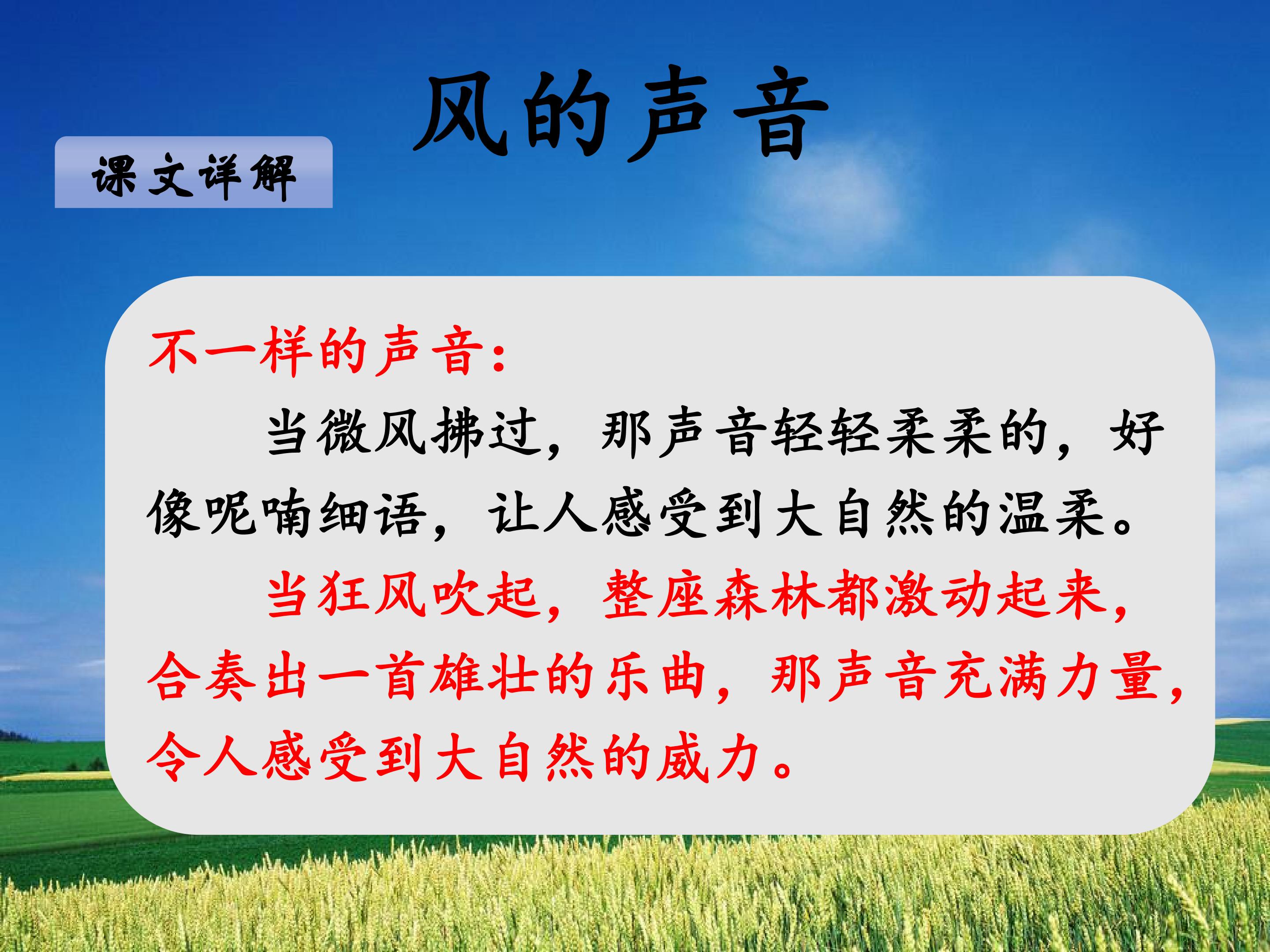 风的声音

课文详解

不一样的声音：

当微风拂过，那声音轻轻柔柔的，好像呢喃细语，让人感受到大自然的温柔。

当狂风吹起，整座森林都激动起来，合奏出一首雄壮的乐曲，那声音充满力量，令人感受到大自然的威力。